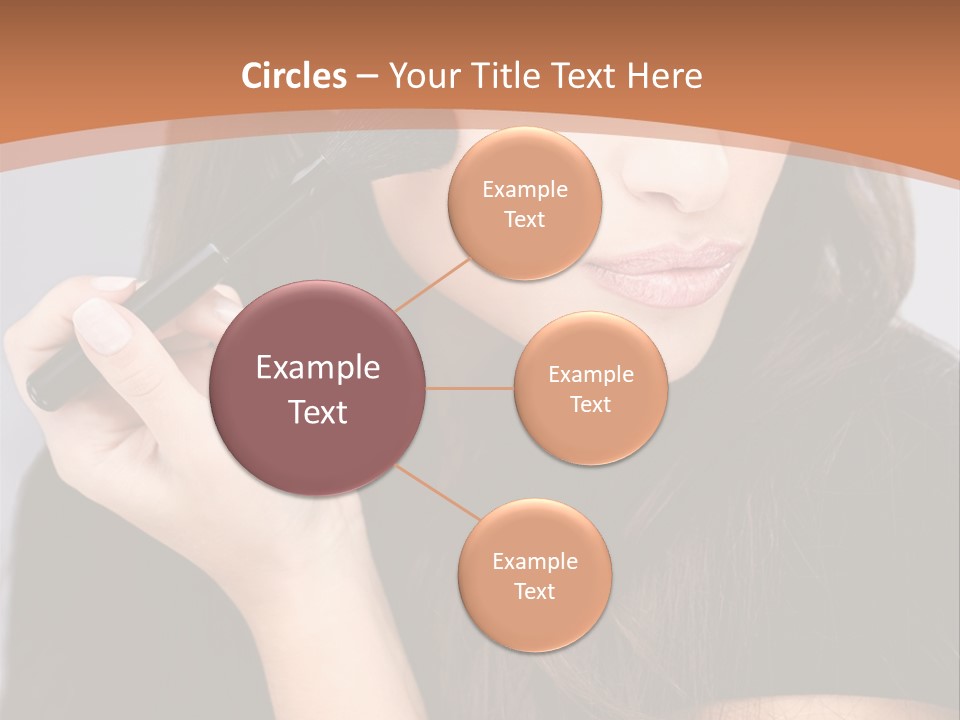 Circles – Your Title Text Here

Example Text

Example Text

Example Text

Example Text